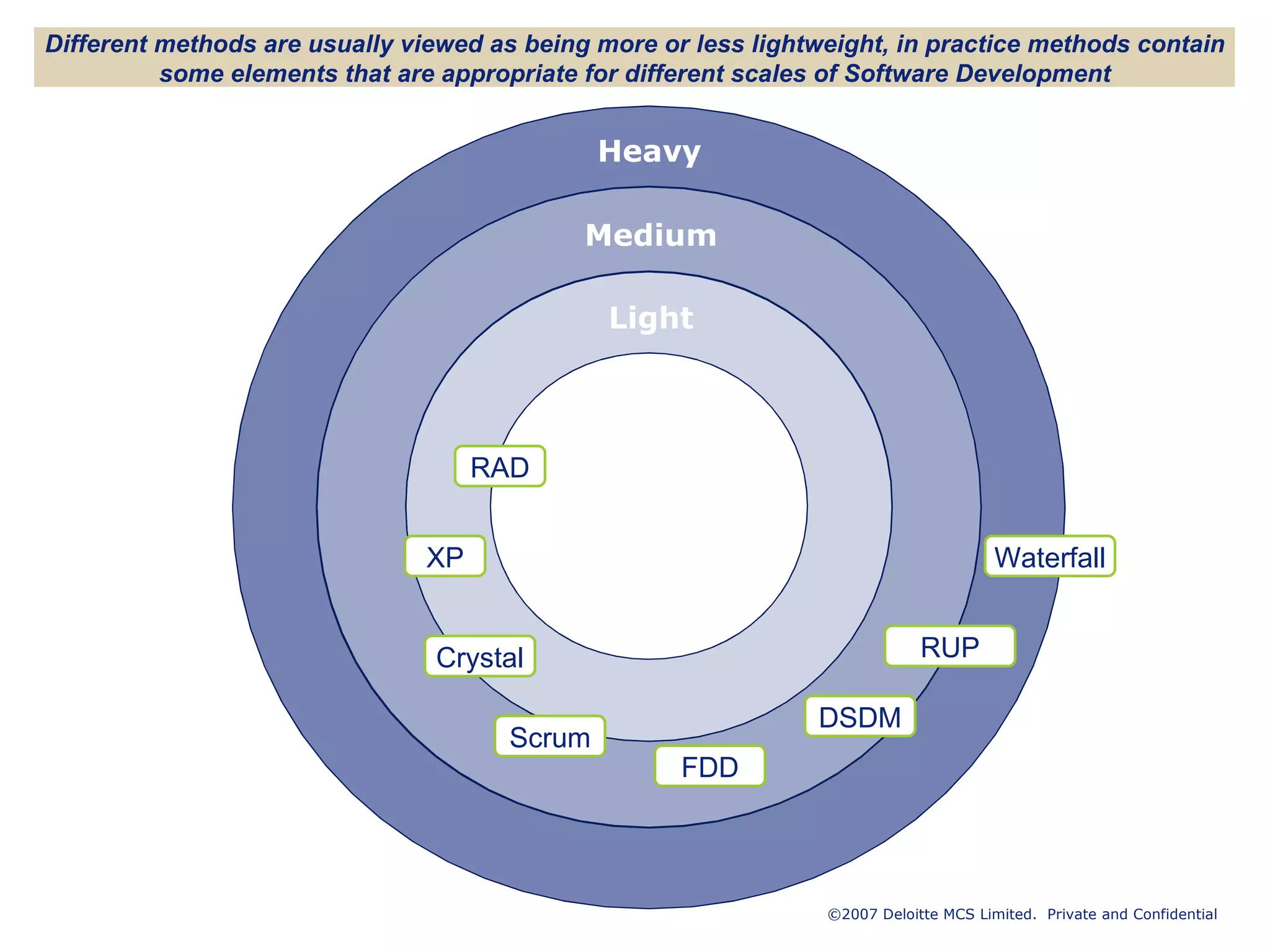 Different methods are usually viewed as being more or less lightweight, in practice methods contain some elements that are appropriate for different scales of Software Development

Heavy

Medium

Light

RAD

XP

Crystal

Scrum

FDD

DSDM

RUP

Waterfall

©2007 Deloitte MCS Limited. Private and Confidential